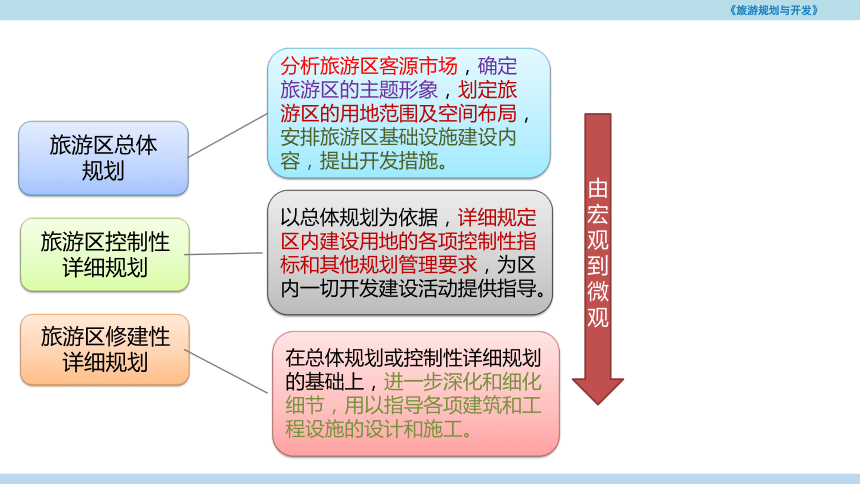 《旅游规划与开发》

旅游区总体规划

分析旅游区客源市场，确定旅游区的主题形象，划定旅游区的用地范围及空间布局，安排旅游区基础设施建设内容，提出开发措施。

旅游区控制性详细规划

以总体规划为依据，详细规定区内建设用地的各项控制性指标和其他规划管理要求，为区内一切开发建设活动提供指导。

旅游区修建性详细规划

在总体规划或控制性详细规划的基础上，进一步深化和细化细节，用以指导各项建筑和工程设施的设计和施工。

由宏观到微观